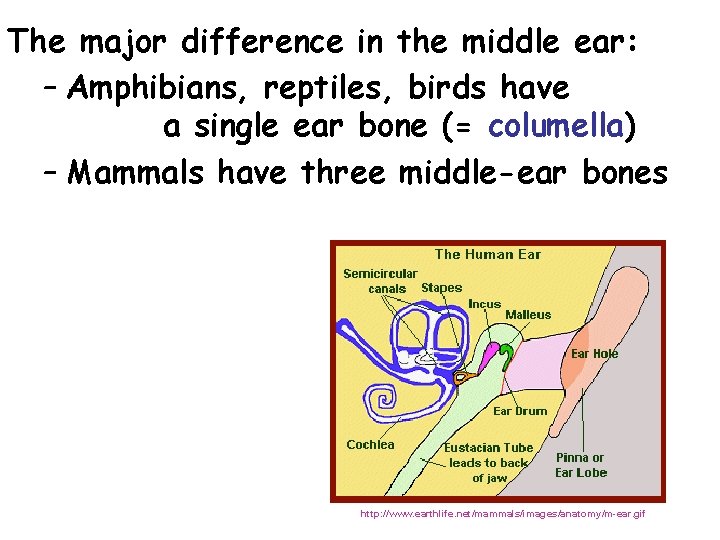 The major difference in the middle ear:

– Amphibians, reptiles, birds have a single ear bone (= columella)

– Mammals have three middle-ear bones

The Human Ear

Semicircular canals

Stapes

Incus

Malleus

Ear Hole

Ear Drum

Cochlea

Eustacian Tube leads to back of jaw

Pinna or Ear Lobe

http://www.earthlife.net/mammals/images/anatomy/m-ear.gif